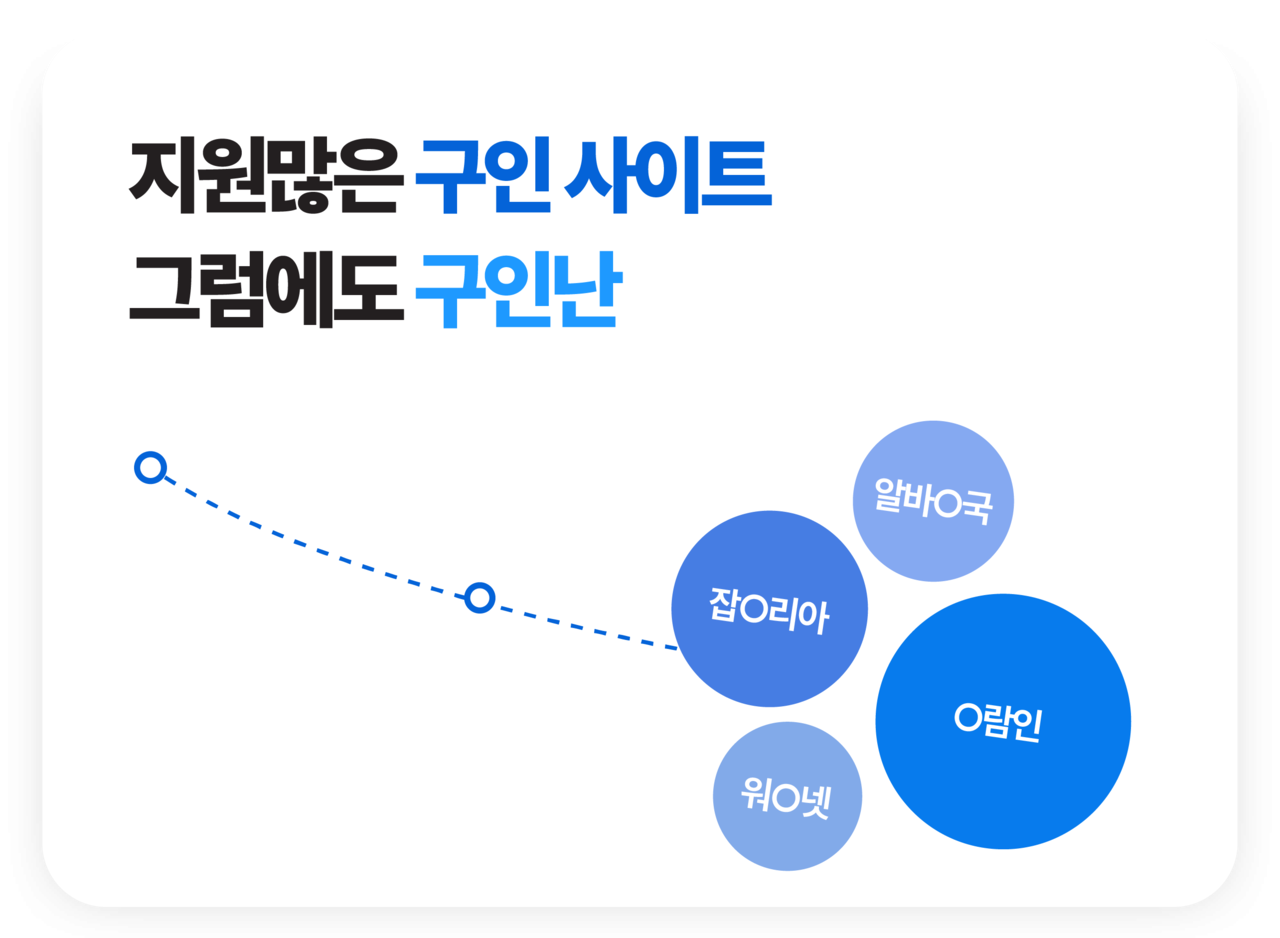 지원많은 구인 사이트
그럼에도 구인난

알바O국

잡O리아

O람인

워O넷